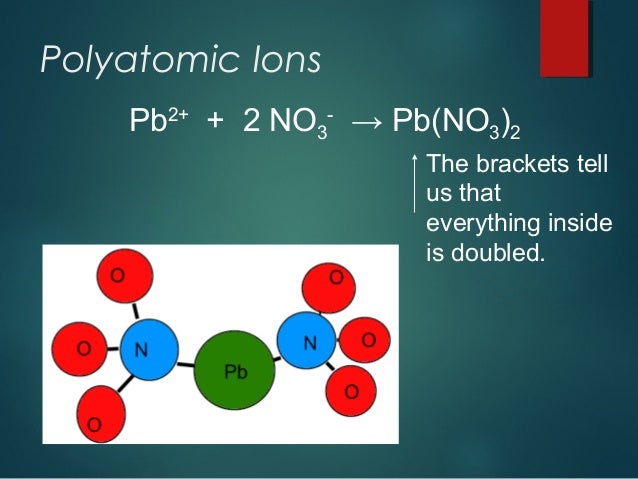 Polyatomic Ions

$Pb^{2+} + 2\ NO_3^- \rightarrow Pb(NO_3)_2$

The brackets tell us that everything inside is doubled.

O
O
N
O
Pb
O
N
O
O